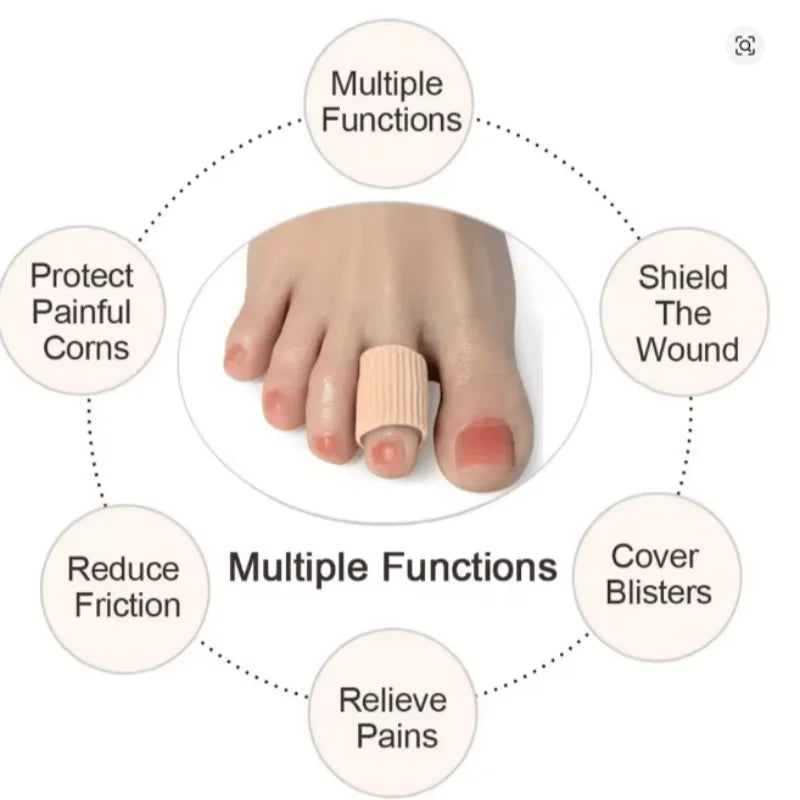 Multiple Functions

Protect Painful Corns

Shield The Wound

Reduce Friction

Multiple Functions

Cover Blisters

Relieve Pains